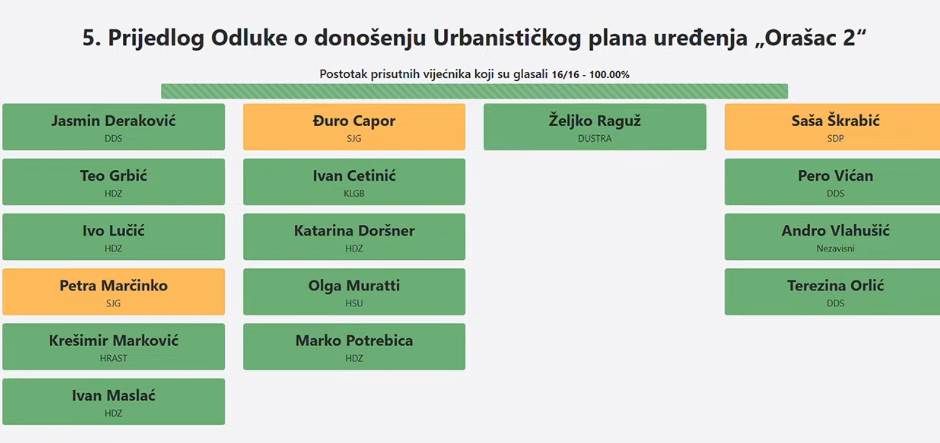 5. Prijedlog Odluke o donošenju Urbanističkog plana uređenja „Orašac 2“

Postotak prisutnih vijećnika koji su glasali 16/16 - 100.00%

Jasmin Deraković
DDS

Teo Grbić
HDZ

Ivo Lučić
HDZ

Petra Marčinko
SJG

Krešimir Marković
HRAST

Ivan Maslać
HDZ

Đuro Capor
SJG

Ivan Cetinić
KLGB

Katarina Doršner
HDZ

Olga Muratti
HSU

Marko Potrebica
HDZ

Željko Raguž
DUSTRA

Saša Škrabić
SDP

Pero Vićan
DDS

Andro Vlahušić
Nezavisni

Terezina Orlić
DDS